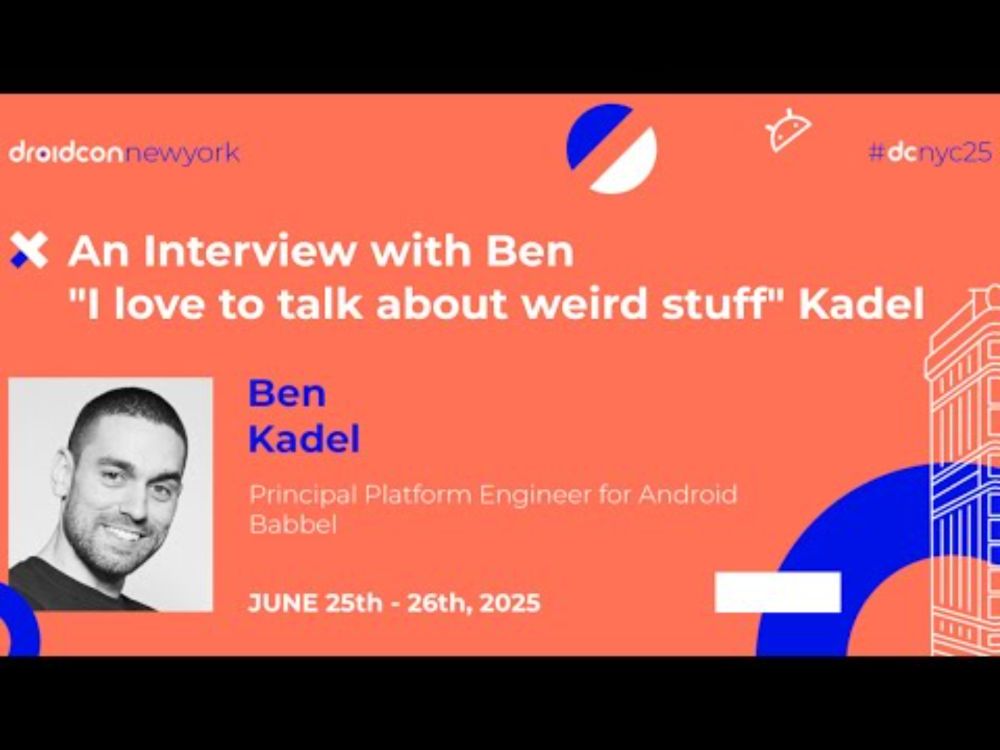 droidconnewyork

#dcnyc25

An Interview with Ben "I love to talk about weird stuff" Kadel

Ben Kadel

Principal Platform Engineer for Android
Babbel

JUNE 25th - 26th, 2025